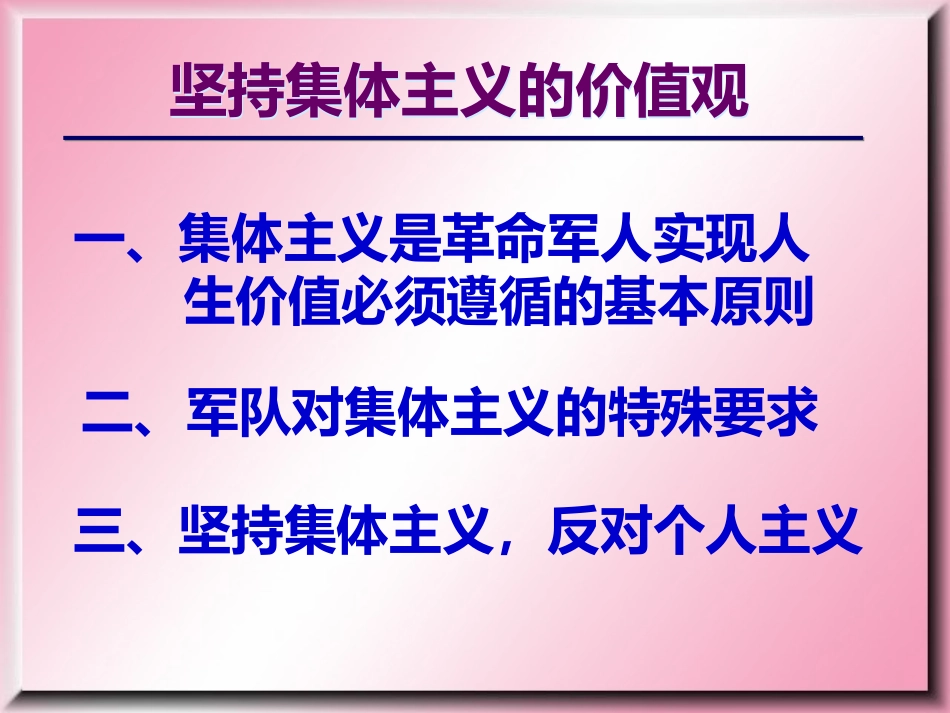 坚持集体主义的价值观

一、集体主义是革命军人实现人生价值必须遵循的基本原则

二、军队对集体主义的特殊要求

三、坚持集体主义，反对个人主义